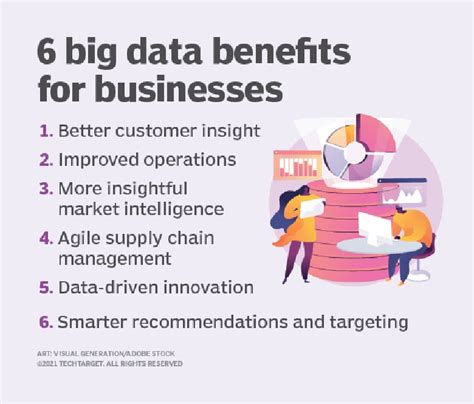 6 big data benefits for businesses

1. Better customer insight

2. Improved operations

3. More insightful market intelligence

4. Agile supply chain management

5. Data-driven innovation

6. Smarter recommendations and targeting

ART: VISUAL GENERATION/ADOBE STOCK
©2021 TECHTARGET. ALL RIGHTS RESERVED